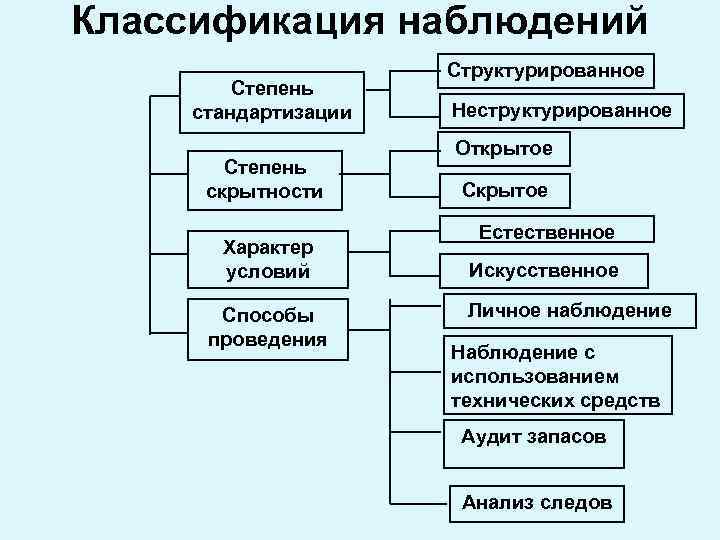 Классификация наблюдений

Степень стандартизации

Структурированное

Неструктурированное

Степень скрытности

Открытое

Скрытое

Характер условий

Естественное

Искусственное

Способы проведения

Личное наблюдение

Наблюдение с использованием технических средств

Аудит запасов

Анализ следов